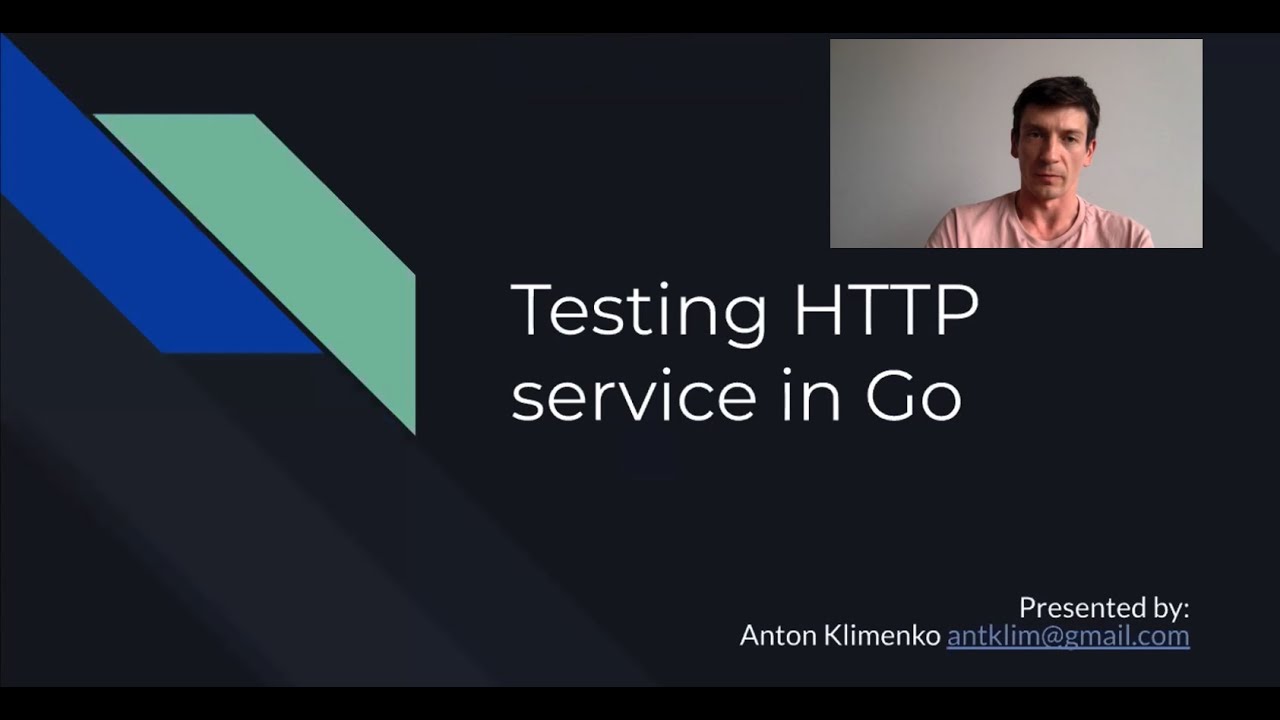 Testing HTTP service in Go

Presented by:
Anton Klimenko antklim@gmail.com